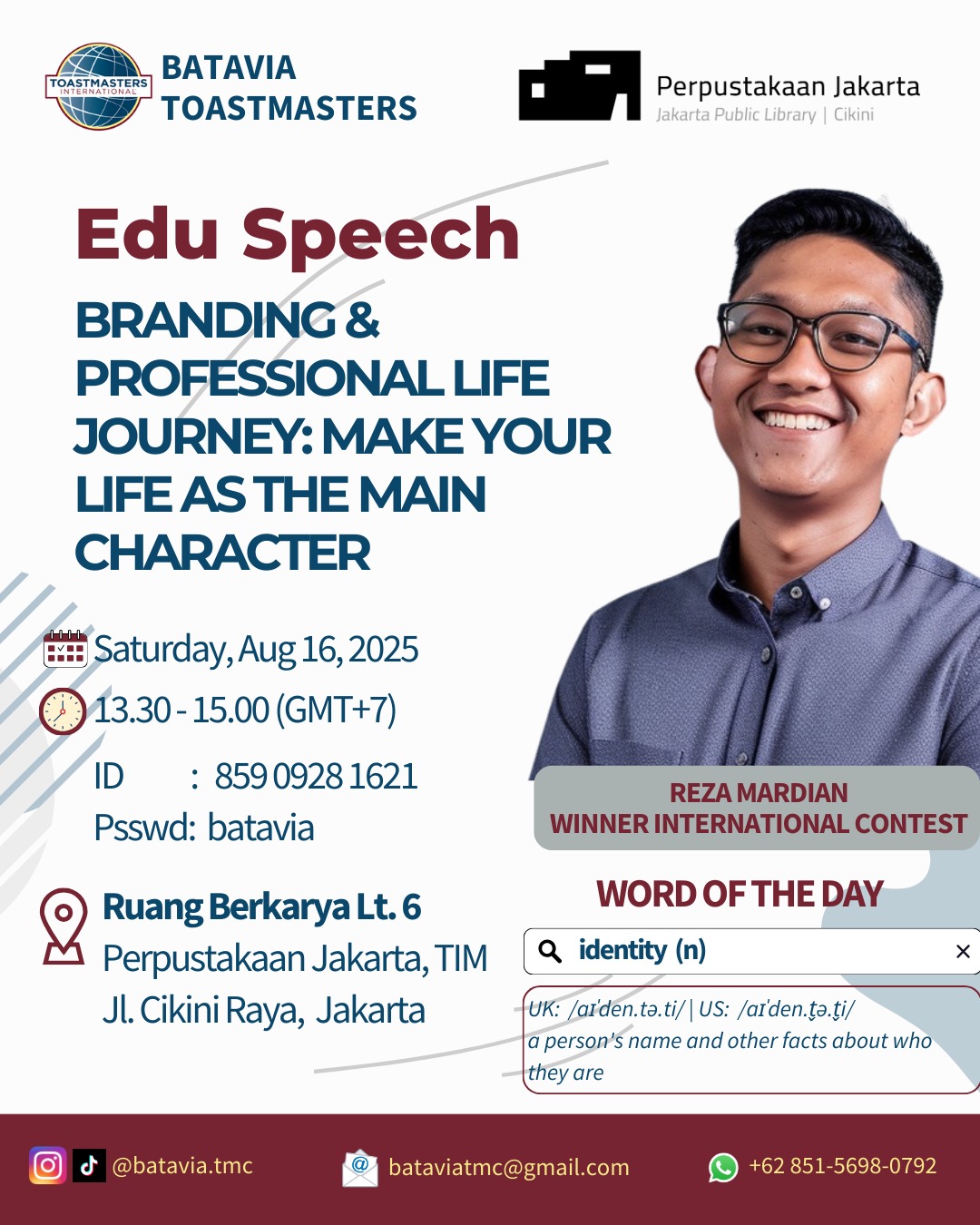 TOASTMASTERS INTERNATIONAL

BATAVIA TOASTMASTERS

Perpustakaan Jakarta
Jakarta Public Library | Cikini

Edu Speech

BRANDING & PROFESSIONAL LIFE JOURNEY: MAKE YOUR LIFE AS THE MAIN CHARACTER

Saturday, Aug 16, 2025
13.30 - 15.00 (GMT+7)
ID : 859 0928 1621
Psswd: batavia

Ruang Berkarya Lt. 6
Perpustakaan Jakarta, TIM
Jl. Cikini Raya, Jakarta

REZA MARDIAN
WINNER INTERNATIONAL CONTEST

WORD OF THE DAY

identity (n)

UK: /aɪˈden.tə.ti/ | US: /aɪˈden.t̬ə.t̬i/
a person's name and other facts about who they are

@batavia.tmc
bataviatmc@gmail.com
+62 851-5698-0792